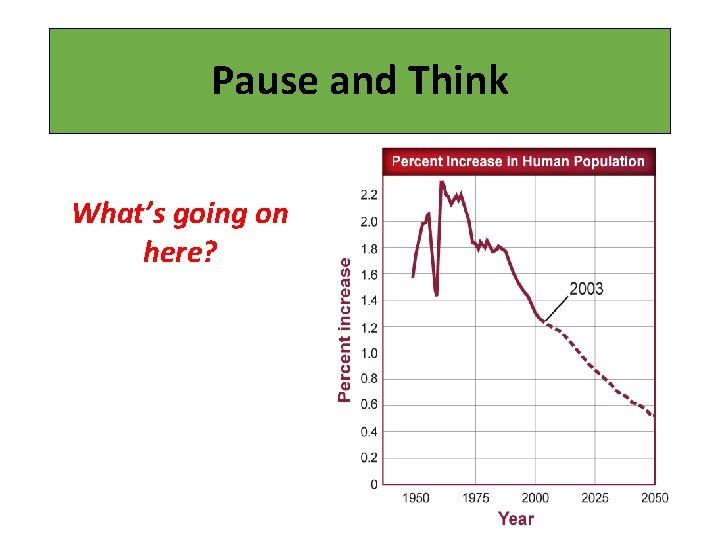 Pause and Think

What's going on here?

Percent Increase in Human Population

Percent increase

2.2
2.0
1.8
1.6
1.4
1.2
1.0
0.8
0.6
0.4
0.2
0

2003

1950 1975 2000 2025 2050

Year